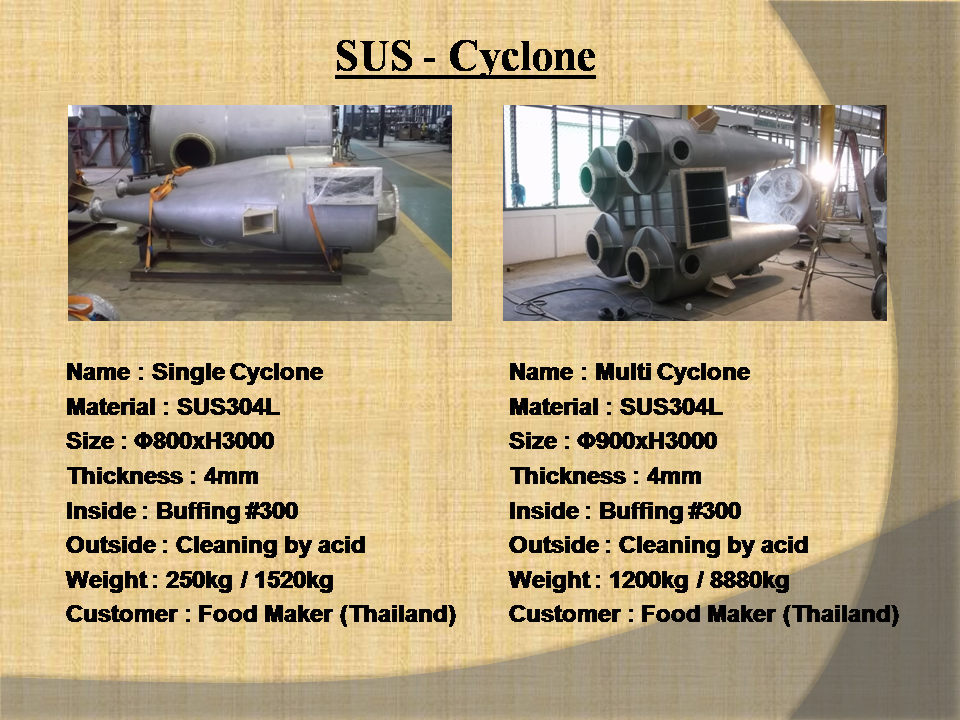 SUS - Cyclone

Name : Single Cyclone
Material : SUS304L
Size : Φ800xH3000
Thickness : 4mm
Inside : Buffing #300
Outside : Cleaning by acid
Weight : 250kg / 1520kg
Customer : Food Maker (Thailand)

Name : Multi Cyclone
Material : SUS304L
Size : Φ900xH3000
Thickness : 4mm
Inside : Buffing #300
Outside : Cleaning by acid
Weight : 1200kg / 8880kg
Customer : Food Maker (Thailand)